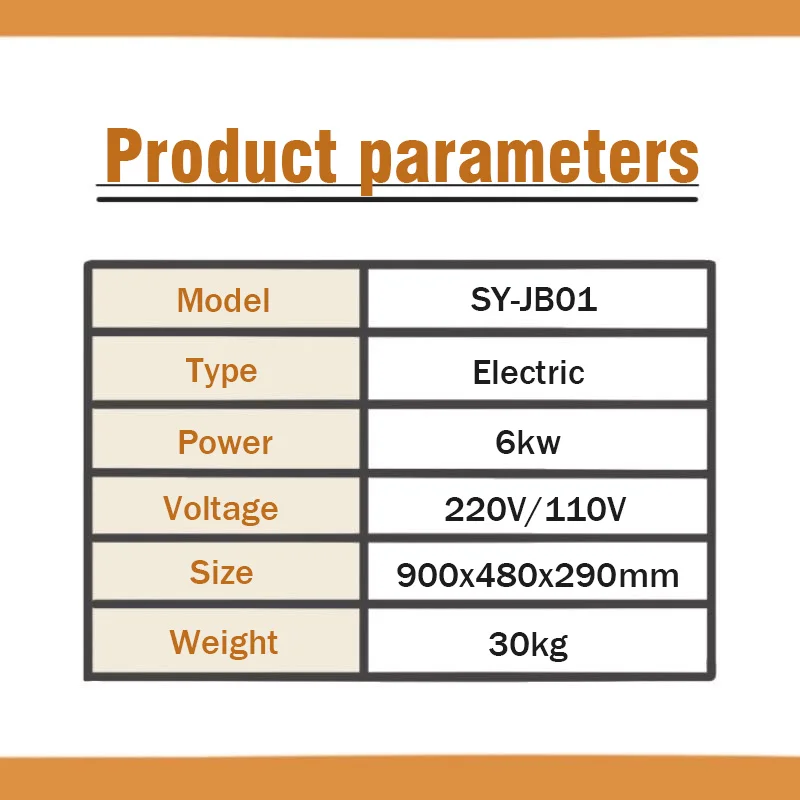 Product parameters

| Model | SY-JB01 |
|---|---|
| Type | Electric |
| Power | 6kw |
| Voltage | 220V/110V |
| Size | 900x480x290mm |
| Weight | 30kg |